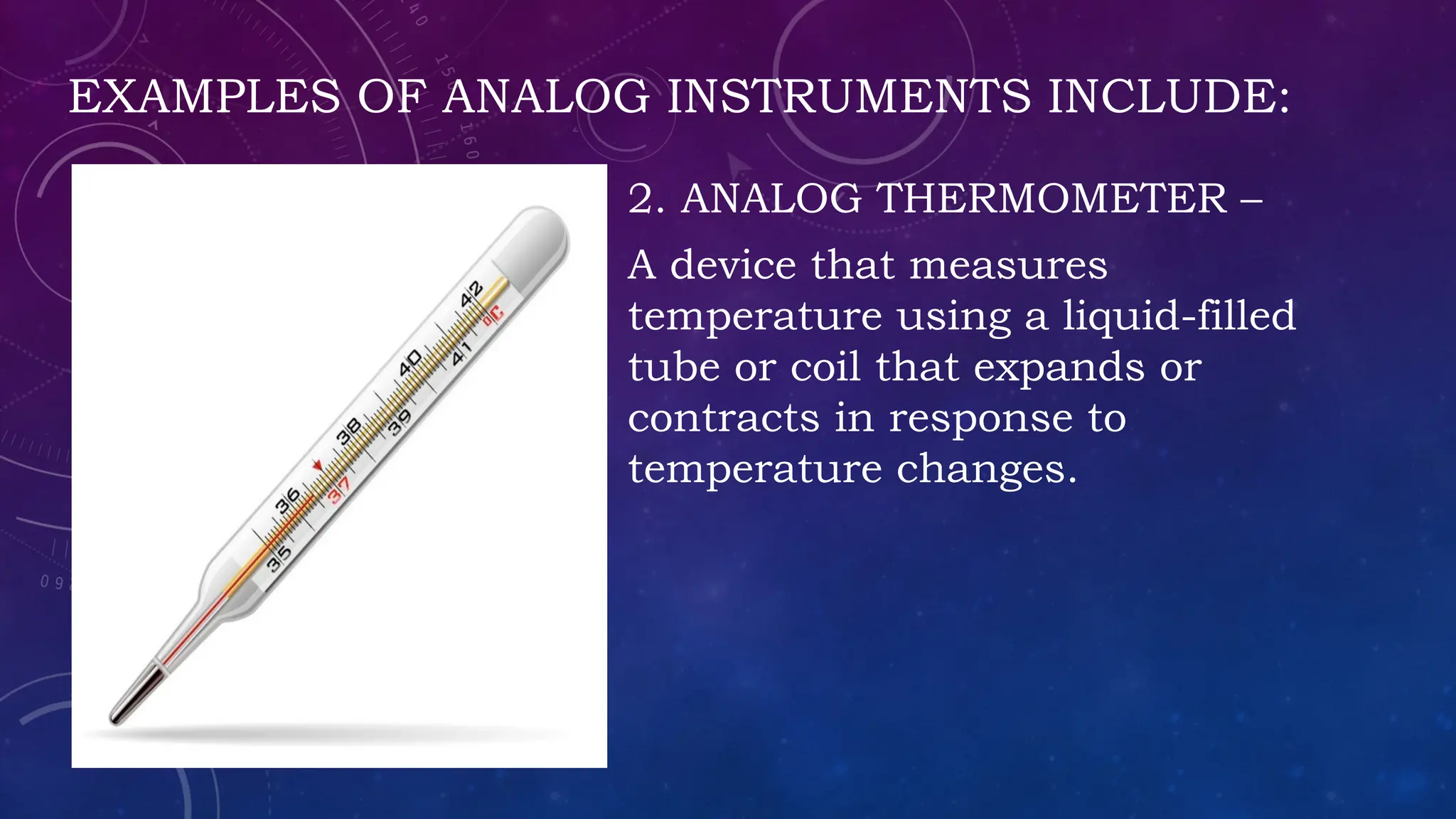 EXAMPLES OF ANALOG INSTRUMENTS INCLUDE:

35 36 37 38 39 40 41 42 °C

2. ANALOG THERMOMETER –

A device that measures temperature using a liquid-filled tube or coil that expands or contracts in response to temperature changes.